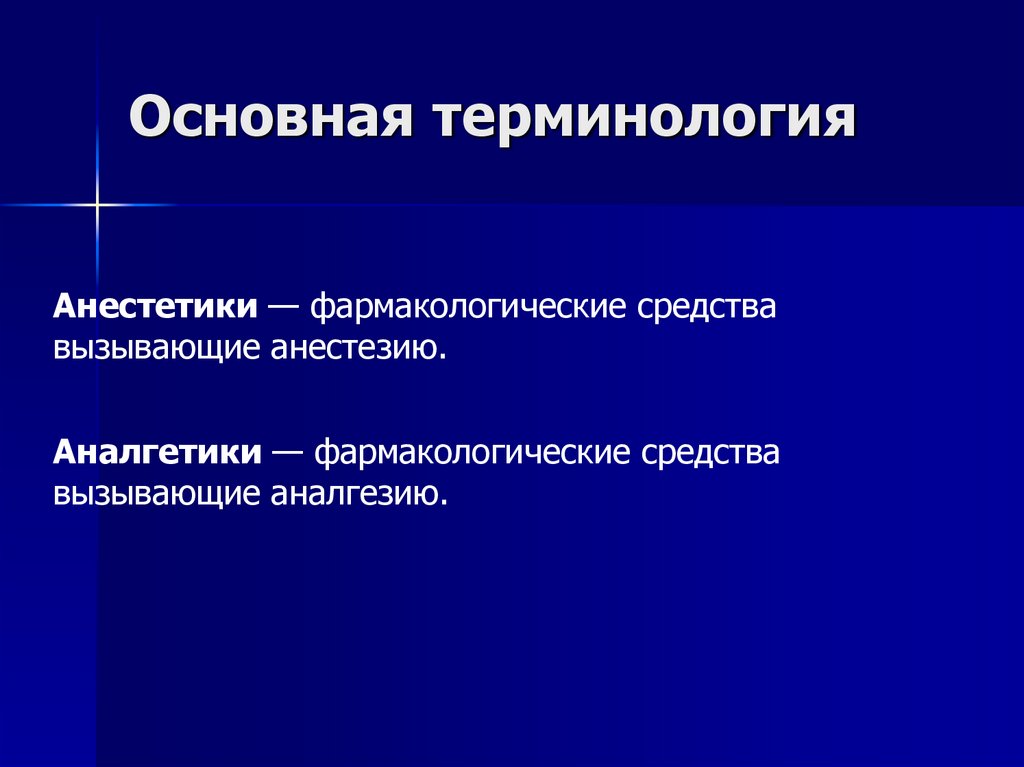 Основная терминология

Анестетики — фармакологические средства вызывающие анестезию.

Аналгетики — фармакологические средства вызывающие аналгезию.